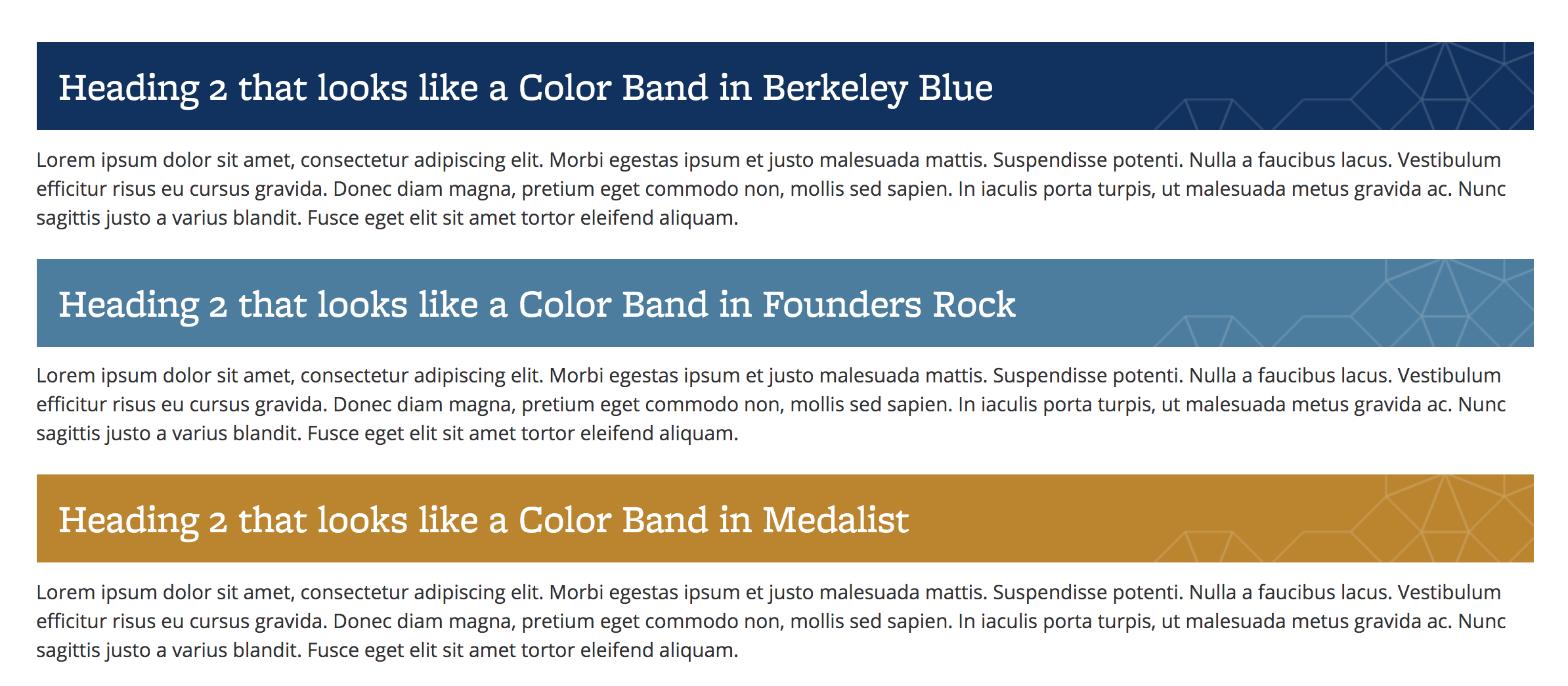 Heading 2 that looks like a Color Band in Berkeley Blue

Lorem ipsum dolor sit amet, consectetur adipiscing elit. Morbi egestas ipsum et justo malesuada mattis. Suspendisse potenti. Nulla a faucibus lacus. Vestibulum efficitur risus eu cursus gravida. Donec diam magna, pretium eget commodo non, mollis sed sapien. In iaculis porta turpis, ut malesuada metus gravida ac. Nunc sagittis justo a varius blandit. Fusce eget elit sit amet tortor eleifend aliquam.

Heading 2 that looks like a Color Band in Founders Rock

Lorem ipsum dolor sit amet, consectetur adipiscing elit. Morbi egestas ipsum et justo malesuada mattis. Suspendisse potenti. Nulla a faucibus lacus. Vestibulum efficitur risus eu cursus gravida. Donec diam magna, pretium eget commodo non, mollis sed sapien. In iaculis porta turpis, ut malesuada metus gravida ac. Nunc sagittis justo a varius blandit. Fusce eget elit sit amet tortor eleifend aliquam.

Heading 2 that looks like a Color Band in Medalist

Lorem ipsum dolor sit amet, consectetur adipiscing elit. Morbi egestas ipsum et justo malesuada mattis. Suspendisse potenti. Nulla a faucibus lacus. Vestibulum efficitur risus eu cursus gravida. Donec diam magna, pretium eget commodo non, mollis sed sapien. In iaculis porta turpis, ut malesuada metus gravida ac. Nunc sagittis justo a varius blandit. Fusce eget elit sit amet tortor eleifend aliquam.